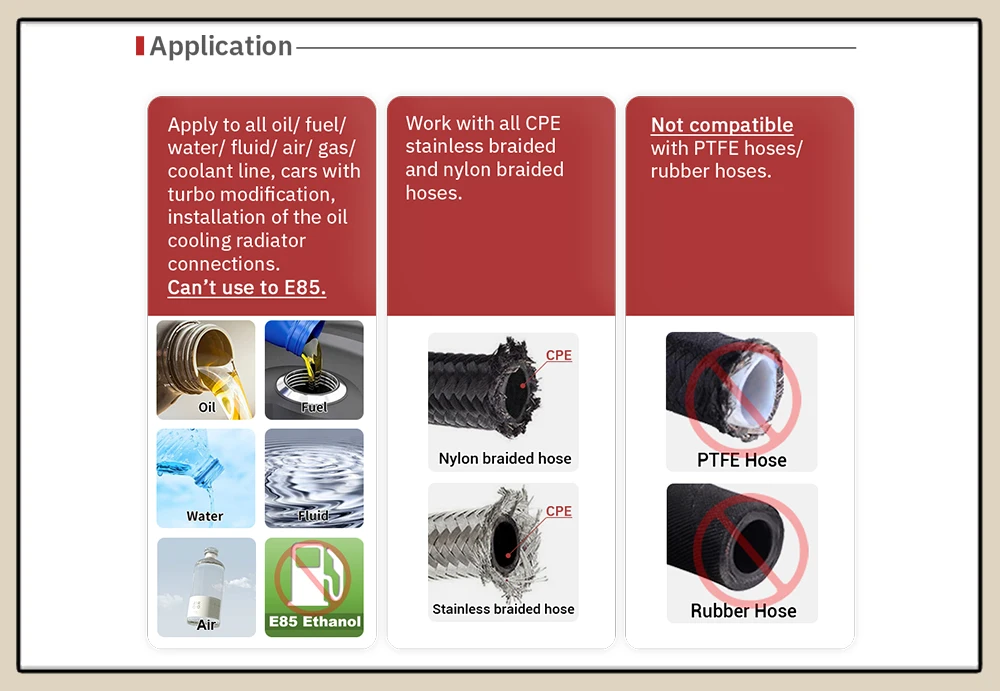 Application

Apply to all oil/ fuel/ water/ fluid/ air/ gas/ coolant line, cars with turbo modification, installation of the oil cooling radiator connections.
Can't use to E85.

Oil
Fuel
Water
Fluid
Air
E85 Ethanol

Work with all CPE stainless braided and nylon braided hoses.

CPE
Nylon braided hose
CPE
Stainless braided hose

Not compatible with PTFE hoses/ rubber hoses.

PTFE Hose
Rubber Hose